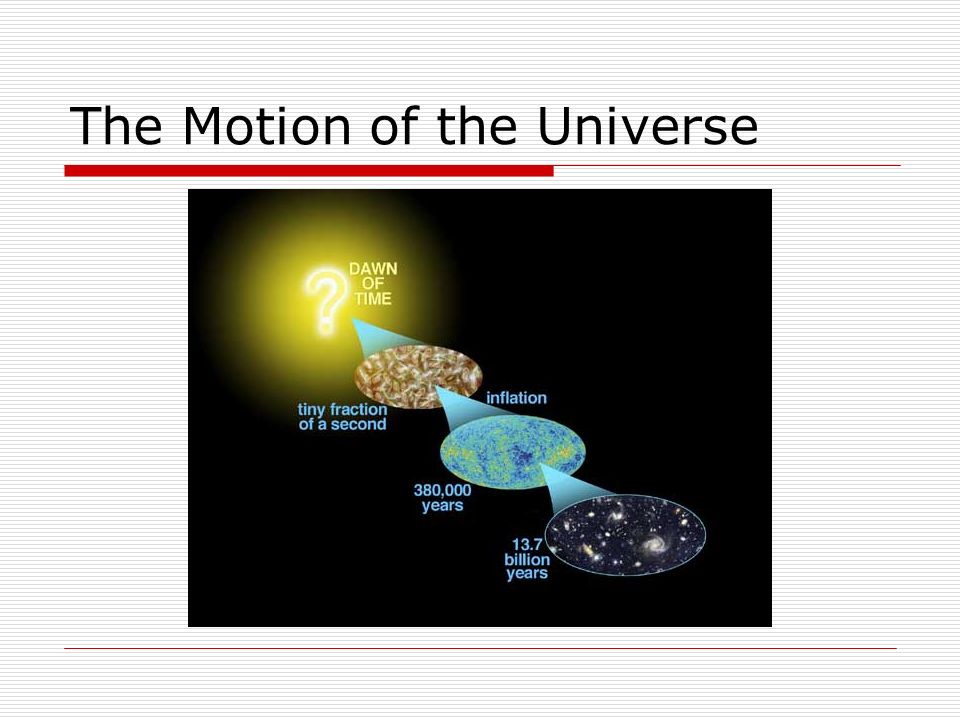 The Motion of the Universe

?

DAWN OF TIME

inflation

tiny fraction of a second

380,000 years

13.7 billion years